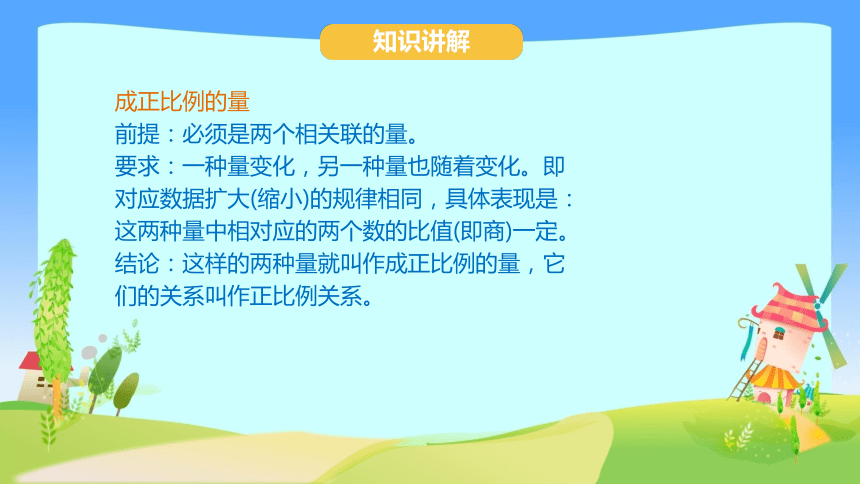 知识讲解

成正比例的量
前提：必须是两个相关联的量。
要求：一种量变化，另一种量也随着变化。即对应数据扩大(缩小)的规律相同，具体表现是：这两种量中相对应的两个数的比值(即商)一定。
结论：这样的两种量就叫作成正比例的量，它们的关系叫作正比例关系。